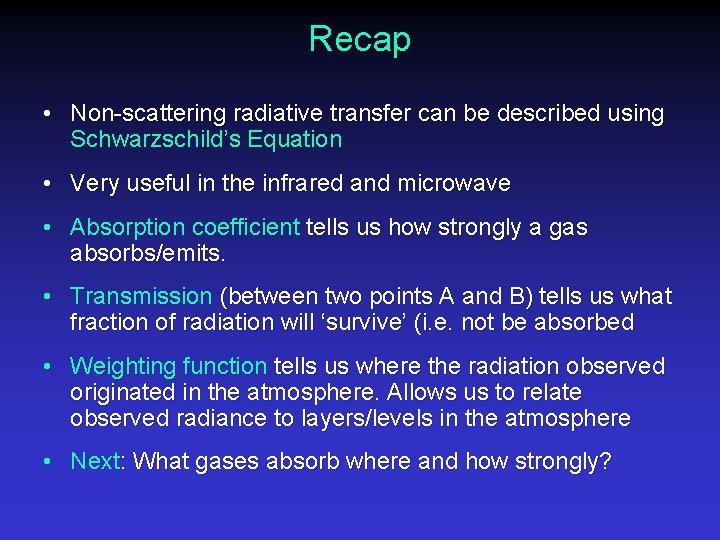 Recap

• Non-scattering radiative transfer can be described using Schwarzschild's Equation

• Very useful in the infrared and microwave

• Absorption coefficient tells us how strongly a gas absorbs/emits.

• Transmission (between two points A and B) tells us what fraction of radiation will 'survive' (i.e. not be absorbed

• Weighting function tells us where the radiation observed originated in the atmosphere. Allows us to relate observed radiance to layers/levels in the atmosphere

• Next: What gases absorb where and how strongly?